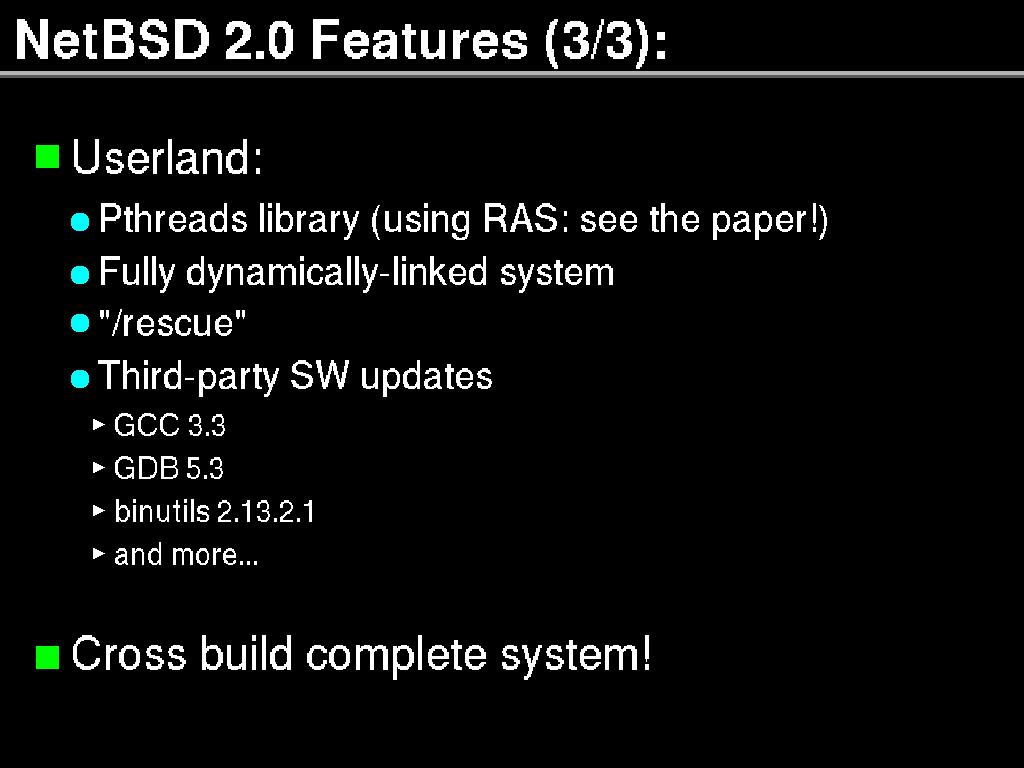 NetBSD 2.0 Features (3/3):

Userland:

Pthreads library (using RAS: see the paper!)

Fully dynamically-linked system

"/rescue"

Third-party SW updates

GCC 3.3

GDB 5.3

binutils 2.13.2.1

and more...

Cross build complete system!